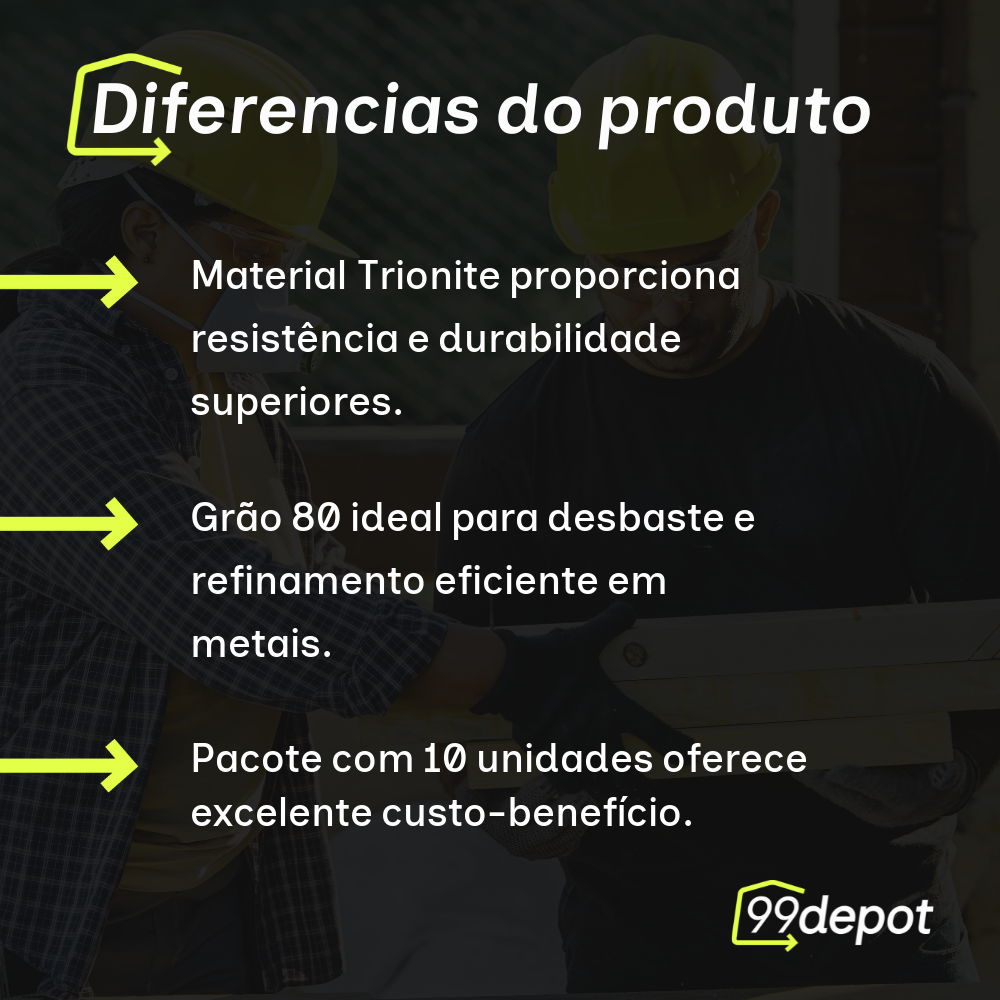 Diferencias do produto

Material Trionite proporciona resistência e durabilidade superiores.

Grão 80 ideal para desbaste e refinamento eficiente em metais.

Pacote com 10 unidades oferece excelente custo-benefício.

99depot